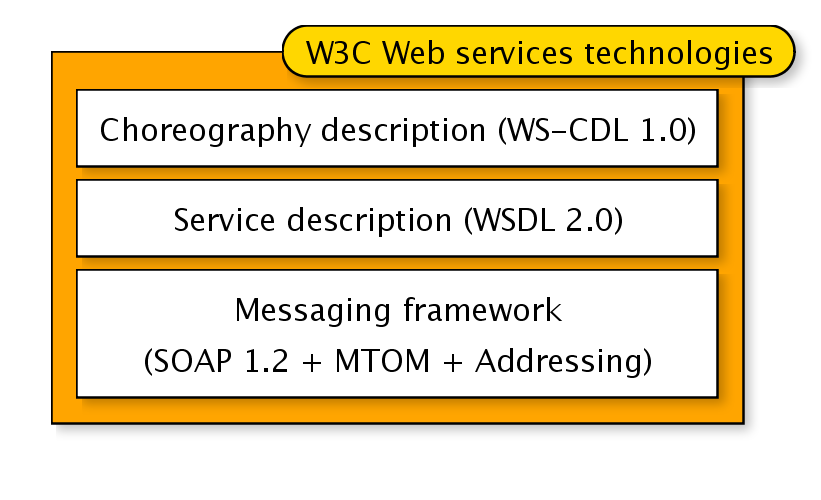 W3C Web services technologies

Choreography description (WS-CDL 1.0)

Service description (WSDL 2.0)

Messaging framework
(SOAP 1.2 + MTOM + Addressing)